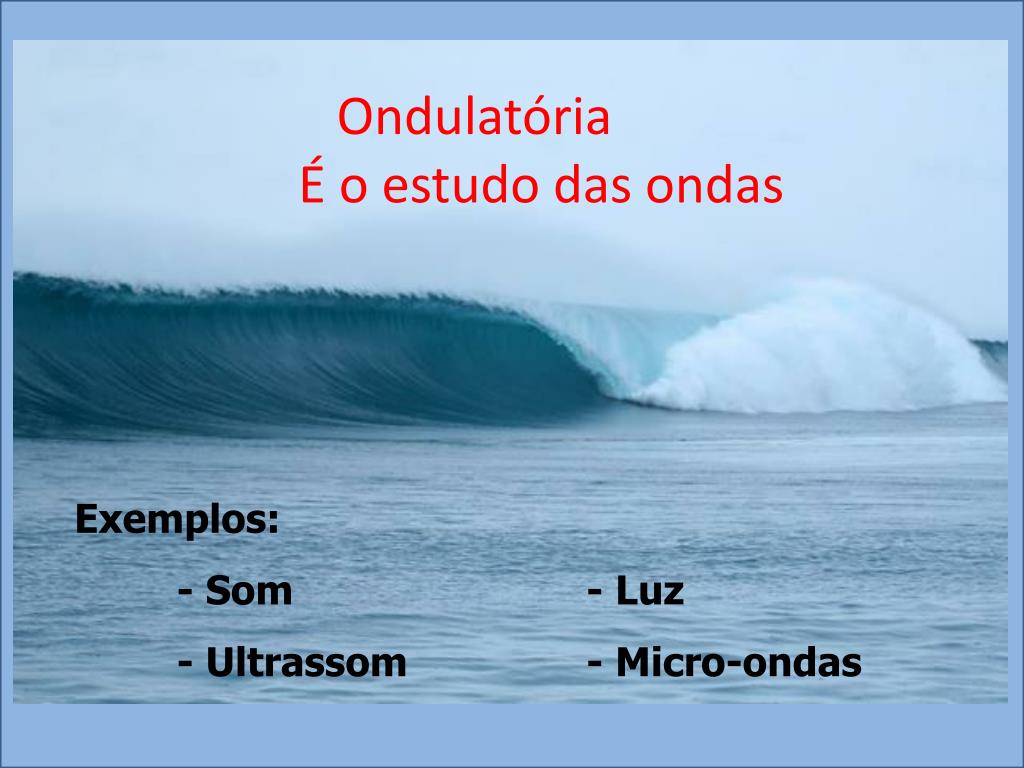 Ondulatória
É o estudo das ondas

Exemplos:

- Som

- Ultrassom

- Luz

- Micro-ondas